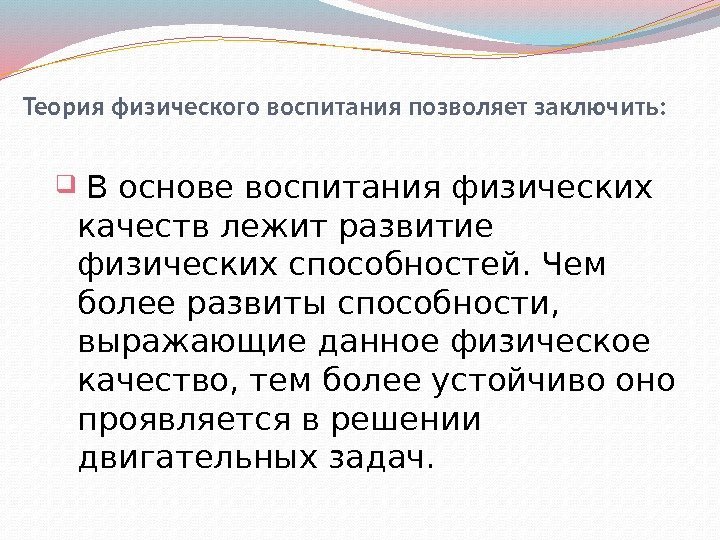 Теория физического воспитания позволяет заключить:

В основе воспитания физических качеств лежит развитие физических способностей. Чем более развиты способности, выражающие данное физическое качество, тем более устойчиво оно проявляется в решении двигательных задач.